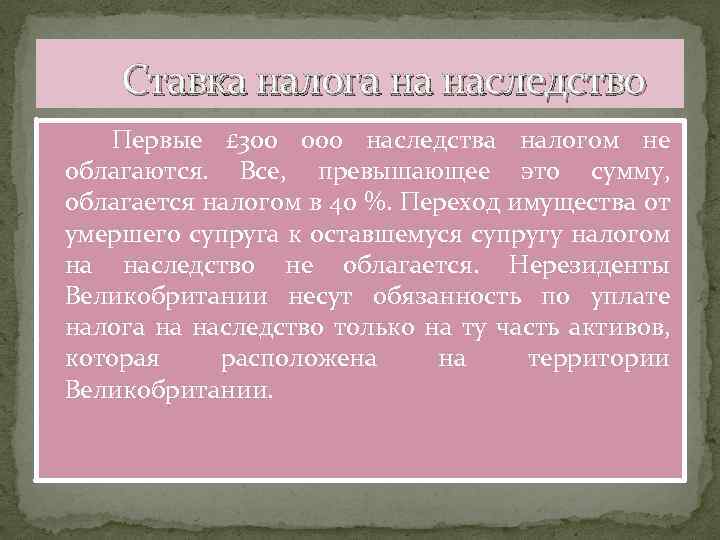 Ставка налога на наследство

Первые £300 000 наследства налогом не облагаются. Все, превышающее это сумму, облагается налогом в 40 %. Переход имущества от умершего супруга к оставшемуся супругу налогом на наследство не облагается. Нерезиденты Великобритании несут обязанность по уплате налога на наследство только на ту часть активов, которая расположена на территории Великобритании.